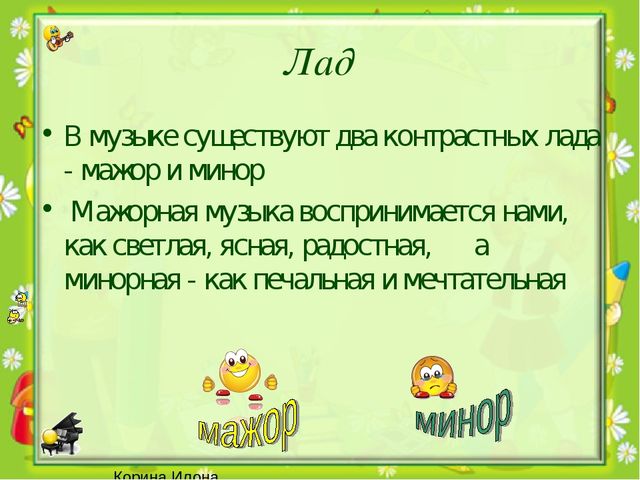 Лад

• В музыке существуют два контрастных лада - мажор и минор

• Мажорная музыка воспринимается нами, как светлая, ясная, радостная, а минорная - как печальная и мечтательная

мажор

минор

Корина Илона